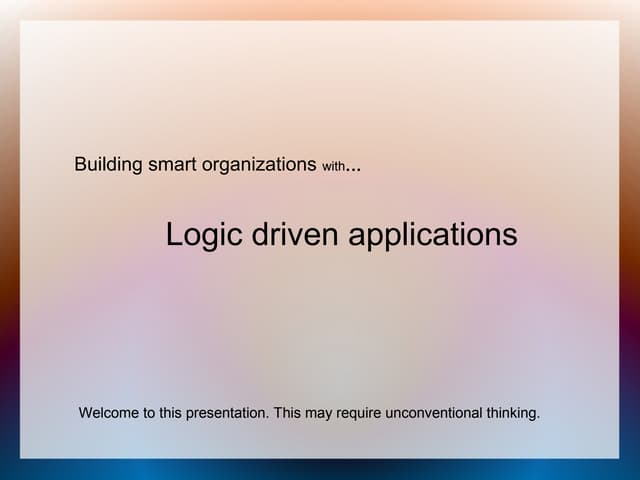 Building smart organizations with...

Logic driven applications

Welcome to this presentation. This may require unconventional thinking.